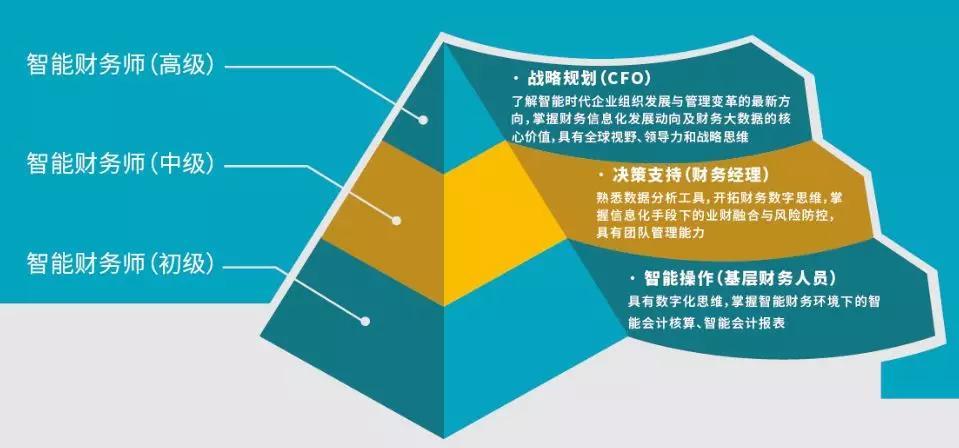 智能财务师(高级)

智能财务师(中级)

智能财务师(初级)

· 战略规划(CFO)

了解智能时代企业组织发展与管理变革的最新方向,掌握财务信息化发展动向及财务大数据的核心价值,具有全球视野、领导力和战略思维

· 决策支持(财务经理)

熟悉数据分析工具,开拓财务数字思维,掌握信息化手段下的业财融合与风险防控,具有团队管理能力

· 智能操作(基层财务人员)

具有数字化思维,掌握智能财务环境下的智能会计核算、智能会计报表